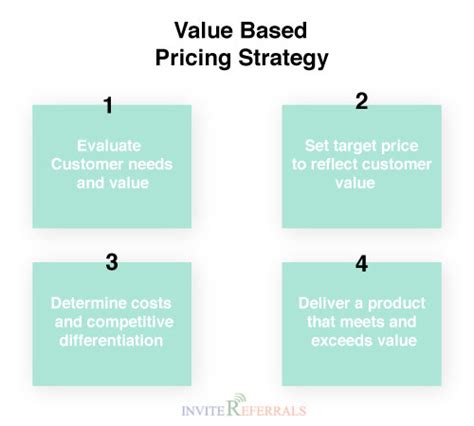 Value Based
Pricing Strategy

1

Evaluate Customer needs and value

2

Set target price to reflect customer value

3

Determine costs and competitive differentiation

4

Deliver a product that meets and exceeds value

INVITEREFERRALS